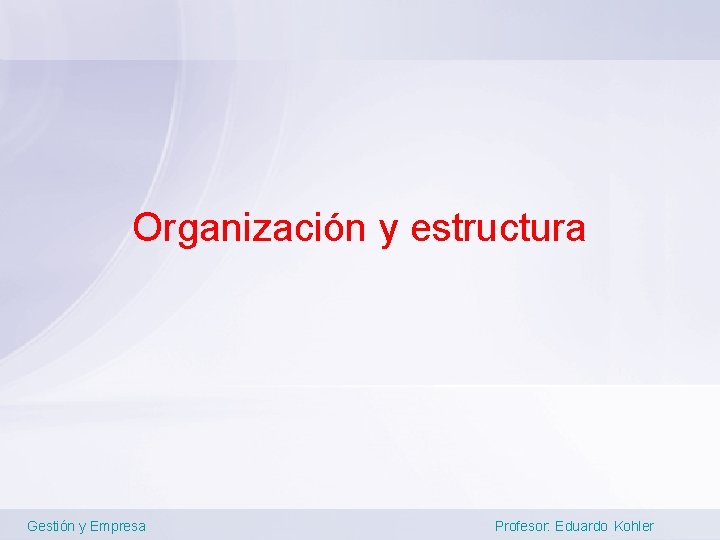 Organización y estructura

Gestión y Empresa

Profesor: Eduardo Kohler